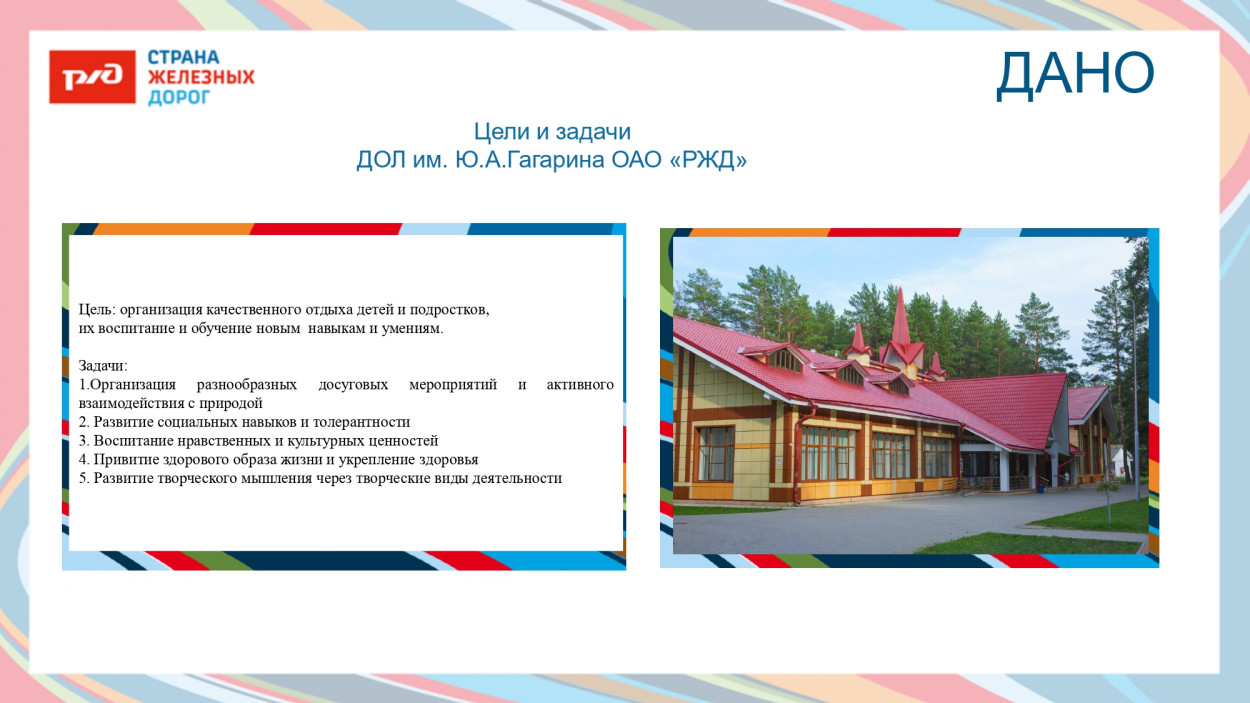 РЖД

СТРАНА
ЖЕЛЕЗНЫХ
ДОРОГ

ДАНО

Цели и задачи
ДОЛ им. Ю.А.Гагарина ОАО «РЖД»

Цель: организация качественного отдыха детей и подростков, их воспитание и обучение новым навыкам и умениям.

Задачи:
1.Организация разнообразных досуговых мероприятий и активного взаимодействия с природой
2. Развитие социальных навыков и толерантности
3. Воспитание нравственных и культурных ценностей
4. Привитие здорового образа жизни и укрепление здоровья
5. Развитие творческого мышления через творческие виды деятельности